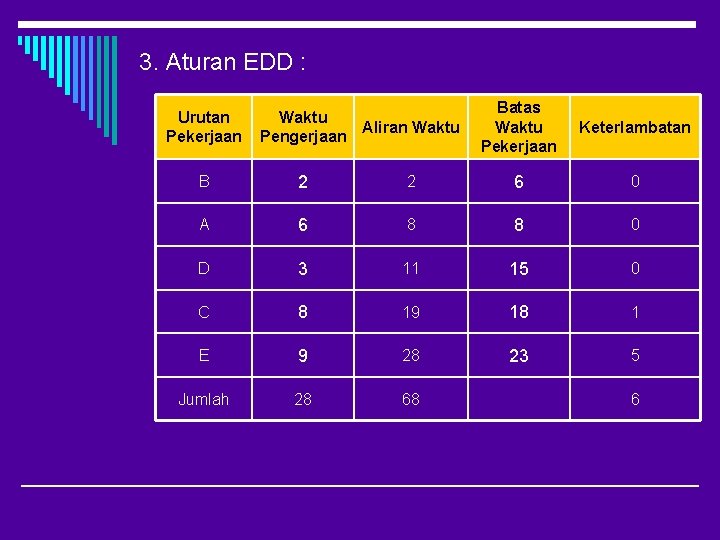 3. Aturan EDD :

| Urutan Pekerjaan | Waktu Pengerjaan | Aliran Waktu | Batas Waktu Pekerjaan | Keterlambatan |
|---|---|---|---|---|
| B | 2 | 2 | 6 | 0 |
| A | 6 | 8 | 8 | 0 |
| D | 3 | 11 | 15 | 0 |
| C | 8 | 19 | 18 | 1 |
| E | 9 | 28 | 23 | 5 |
| Jumlah | 28 | 68 | | 6 |